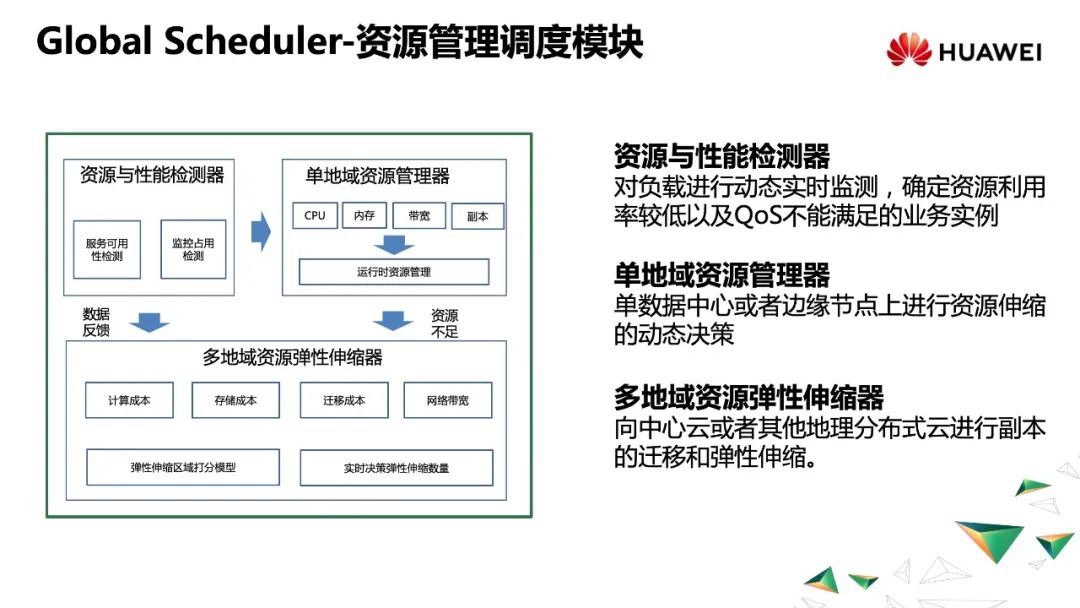 Global Scheduler-资源管理调度模块

HUAWEI

资源与性能检测器

服务可用性检测

监控占用检测

单地域资源管理器

CPU

内存

带宽

副本

运行时资源管理

数据反馈

资源不足

多地域资源弹性伸缩器

计算成本

存储成本

迁移成本

网络带宽

弹性伸缩区域打分模型

实时决策弹性伸缩数量

资源与性能检测器
对负载进行动态实时监测，确定资源利用率较低以及QoS不能满足的业务实例

单地域资源管理器
单数据中心或者边缘节点上进行资源伸缩的动态决策

多地域资源弹性伸缩器
向中心云或者其他地理分布式云进行副本的迁移和弹性伸缩。